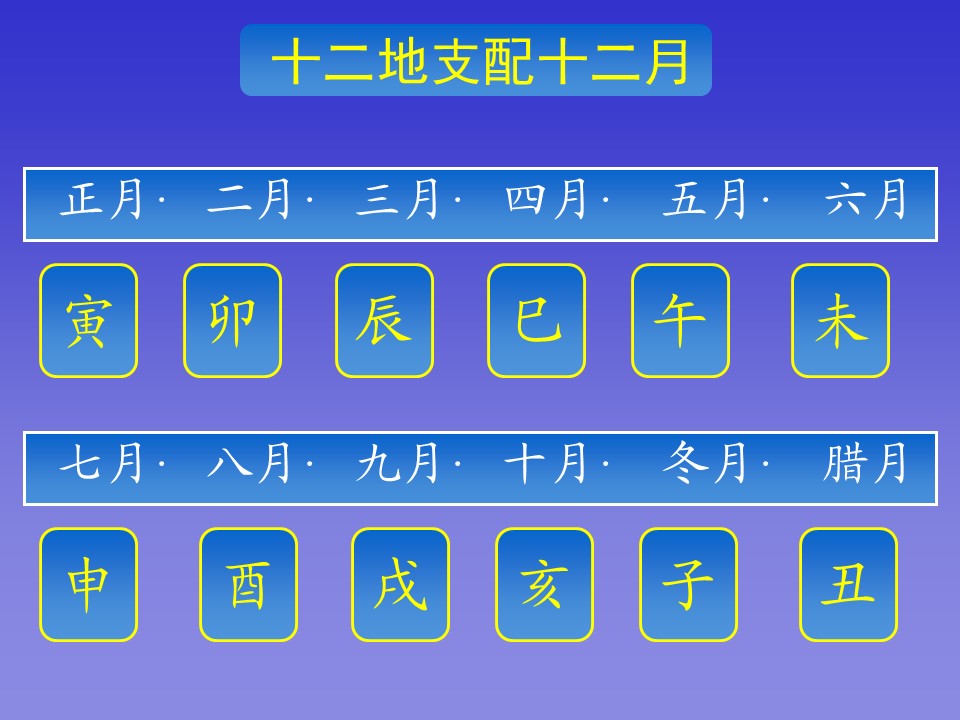 十二地支配十二月

正月· 二月· 三月· 四月· 五月· 六月

寅 卯 辰 巳 午 未

七月· 八月· 九月· 十月· 冬月· 腊月

申 酉 戌 亥 子 丑